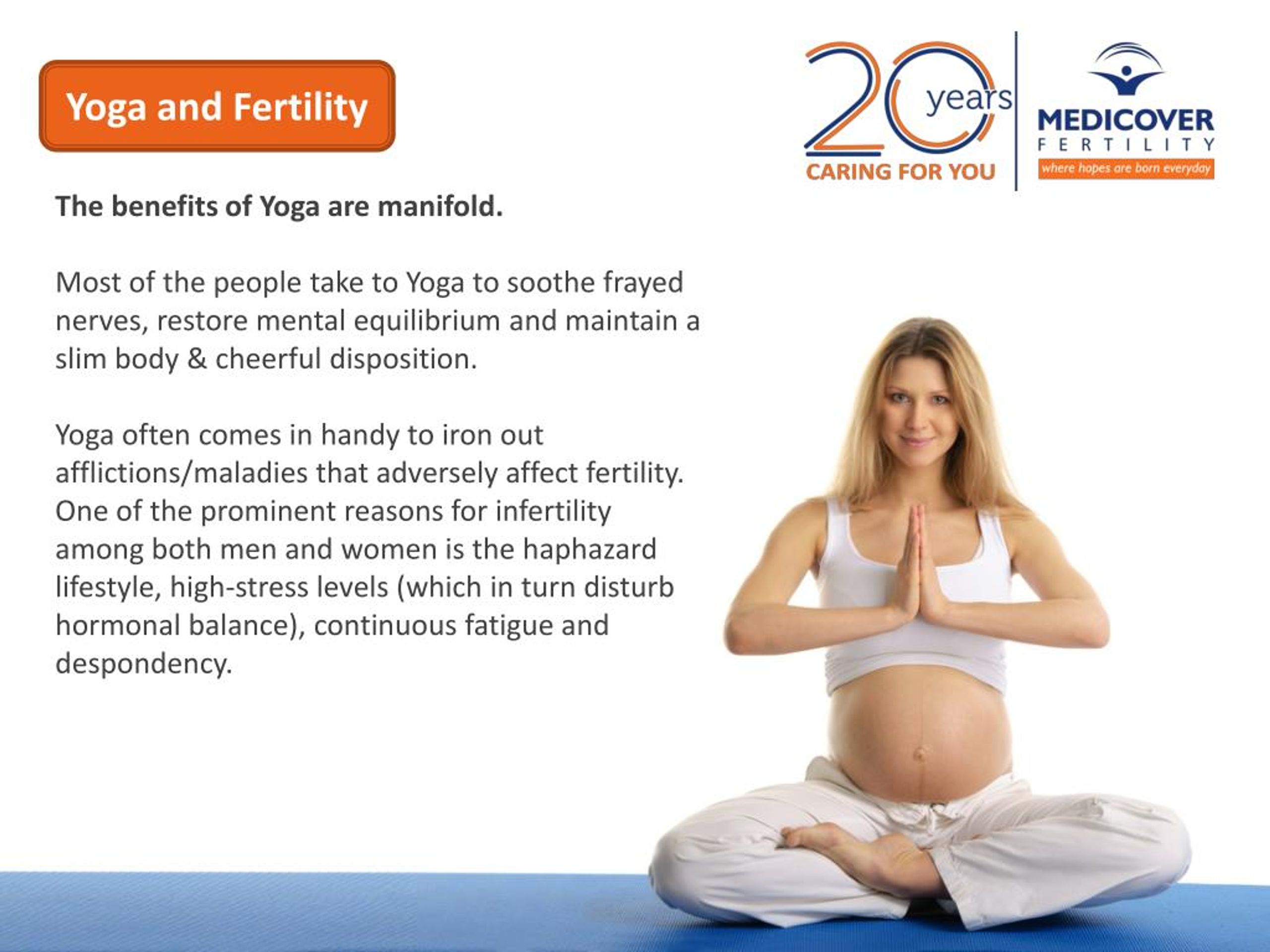 Yoga and Fertility

20 years
CARING FOR YOU

MEDICOVER
FERTILITY
where hopes are born everyday

The benefits of Yoga are manifold.

Most of the people take to Yoga to soothe frayed nerves, restore mental equilibrium and maintain a slim body & cheerful disposition.

Yoga often comes in handy to iron out afflictions/maladies that adversely affect fertility. One of the prominent reasons for infertility among both men and women is the haphazard lifestyle, high-stress levels (which in turn disturb hormonal balance), continuous fatigue and despondency.